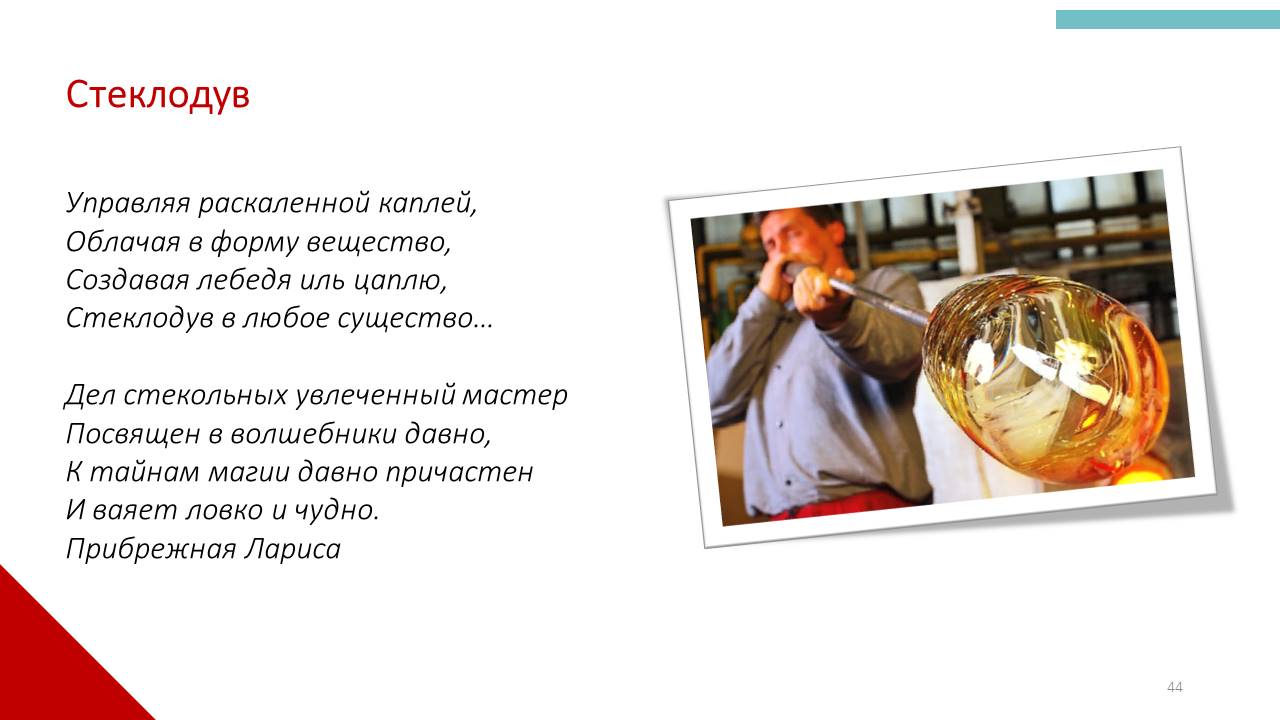 Стеклодув

Управляя раскаленной каплей,
Облачая в форму вещество,
Создавая лебедя иль цаплю,
Стеклодув в любое существо…

Дел стекольных увлеченный мастер
Посвящен в волшебники давно,
К тайнам магии давно причастен
И ваяет ловко и чудно.
Прибрежная Лариса

44